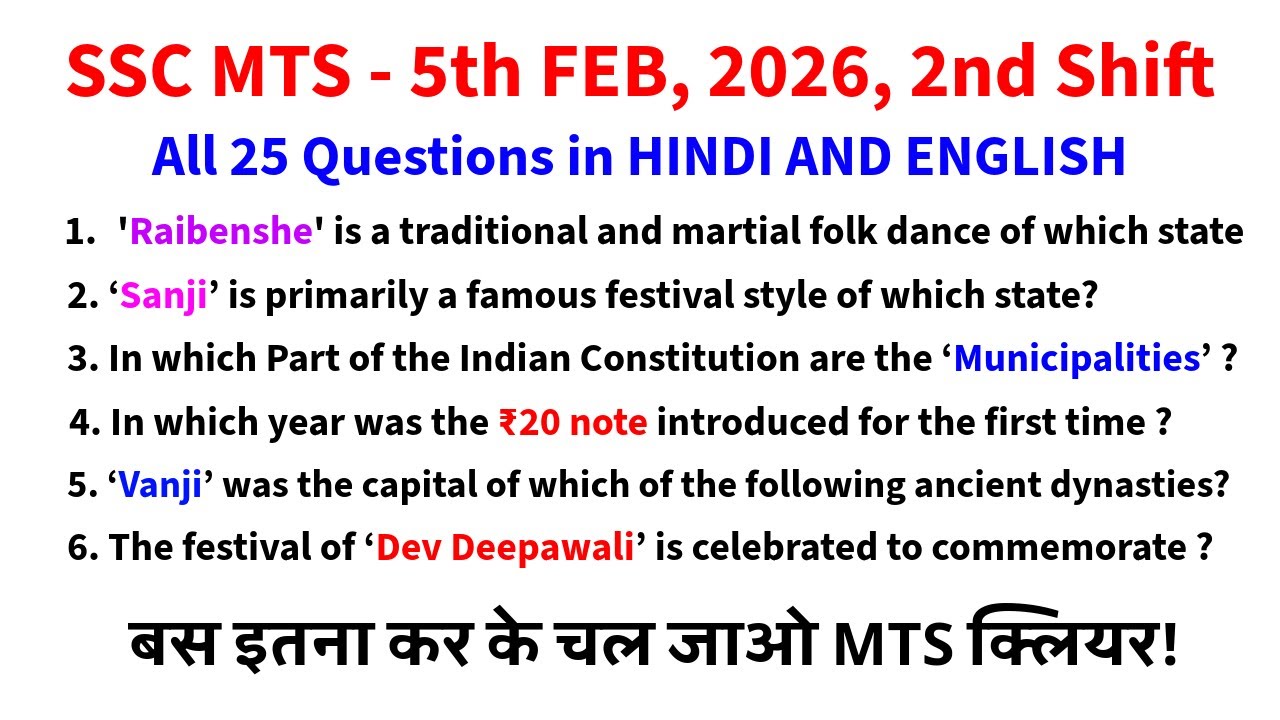 SSC MTS - 5th FEB, 2026, 2nd Shift

All 25 Questions in HINDI AND ENGLISH

1. 'Raibenshe' is a traditional and martial folk dance of which state

2. ‘Sanji’ is primarily a famous festival style of which state?

3. In which Part of the Indian Constitution are the ‘Municipalities’ ?

4. In which year was the ₹20 note introduced for the first time ?

5. ‘Vanji’ was the capital of which of the following ancient dynasties?

6. The festival of ‘Dev Deepawali’ is celebrated to commemorate ?

बस इतना कर के चल जाओ MTS क्लियर!